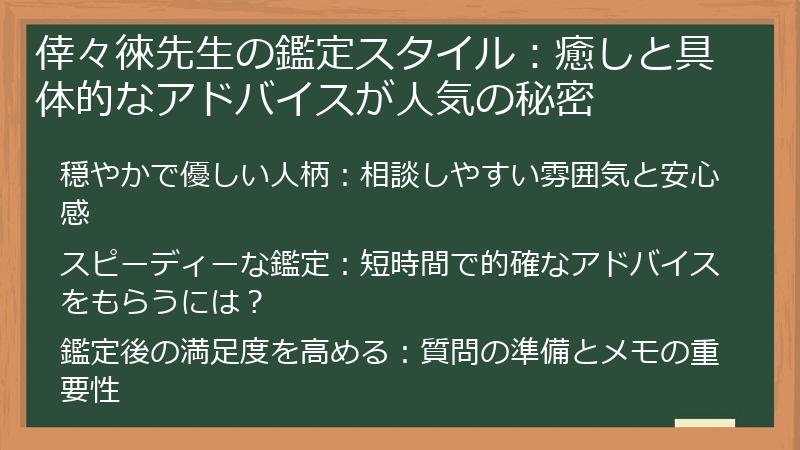 倖々徠先生の鑑定スタイル：癒しと具体的なアドバイスが人気の秘密

穏やかで優しい人柄：相談しやすい雰囲気と安心感

スピーディーな鑑定：短時間で的確なアドバイスをもらうには？

鑑定後の満足度を高める：質問の準備とメモの重要性